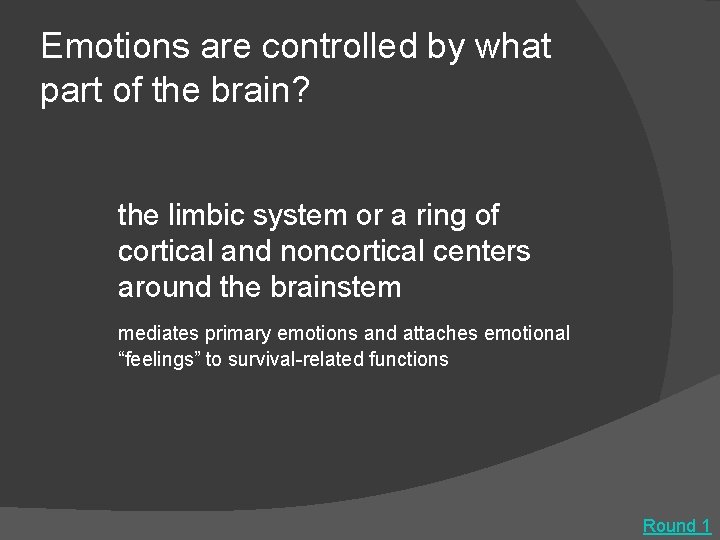 Emotions are controlled by what part of the brain?

the limbic system or a ring of cortical and noncortical centers around the brainstem

mediates primary emotions and attaches emotional “feelings” to survival-related functions

Round 1